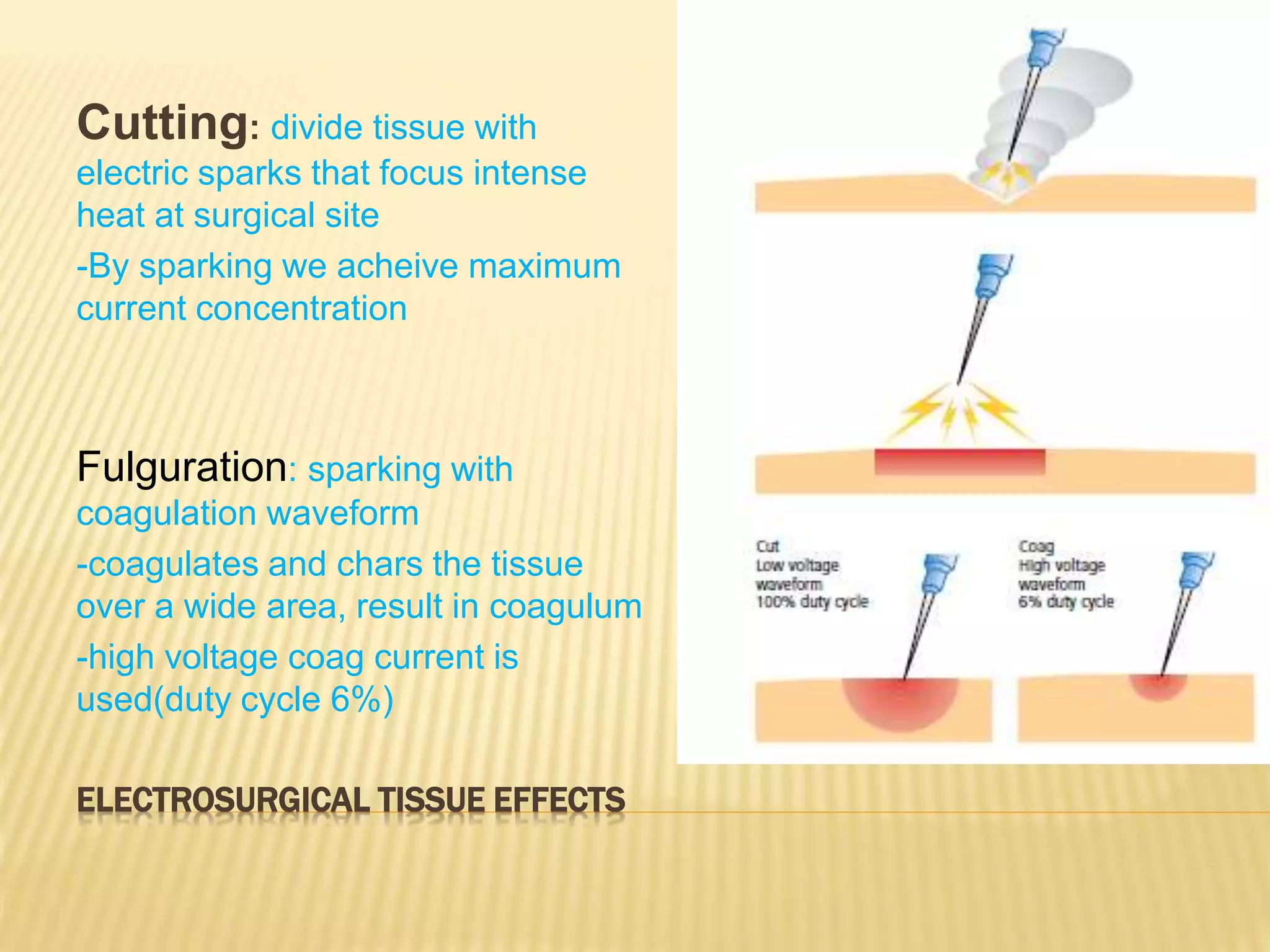 Cutting: divide tissue with electric sparks that focus intense heat at surgical site

-By sparking we acheive maximum current concentration

Fulguration: sparking with coagulation waveform

-coagulates and chars the tissue over a wide area, result in coagulum

-high voltage coag current is used(duty cycle 6%)

Cut
Low voltage
waveform
100% duty cycle

Coag
High voltage
waveform
6% duty cycle

ELECTROSURGICAL TISSUE EFFECTS